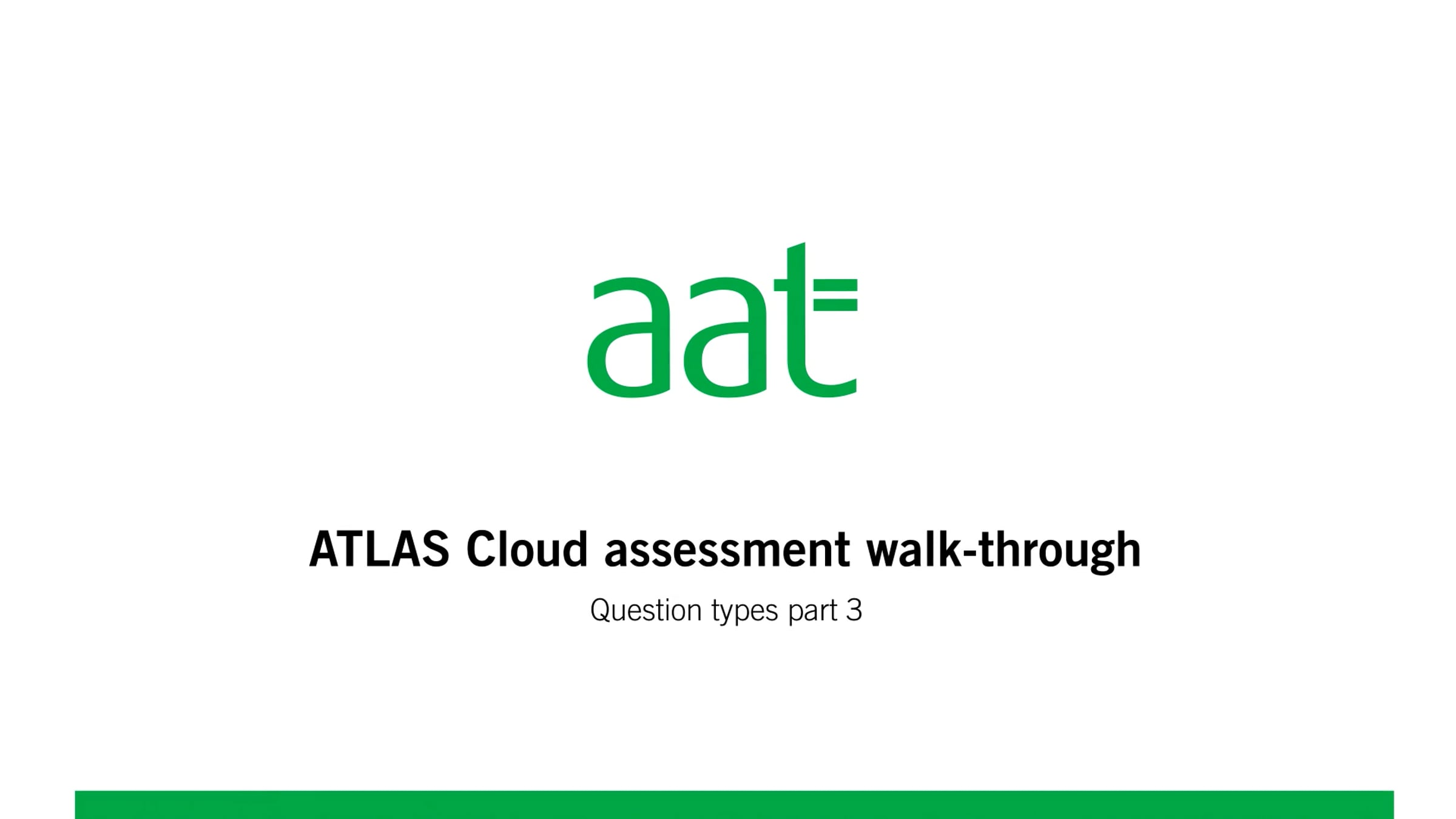 aat

ATLAS Cloud assessment walk-through

Question types part 3